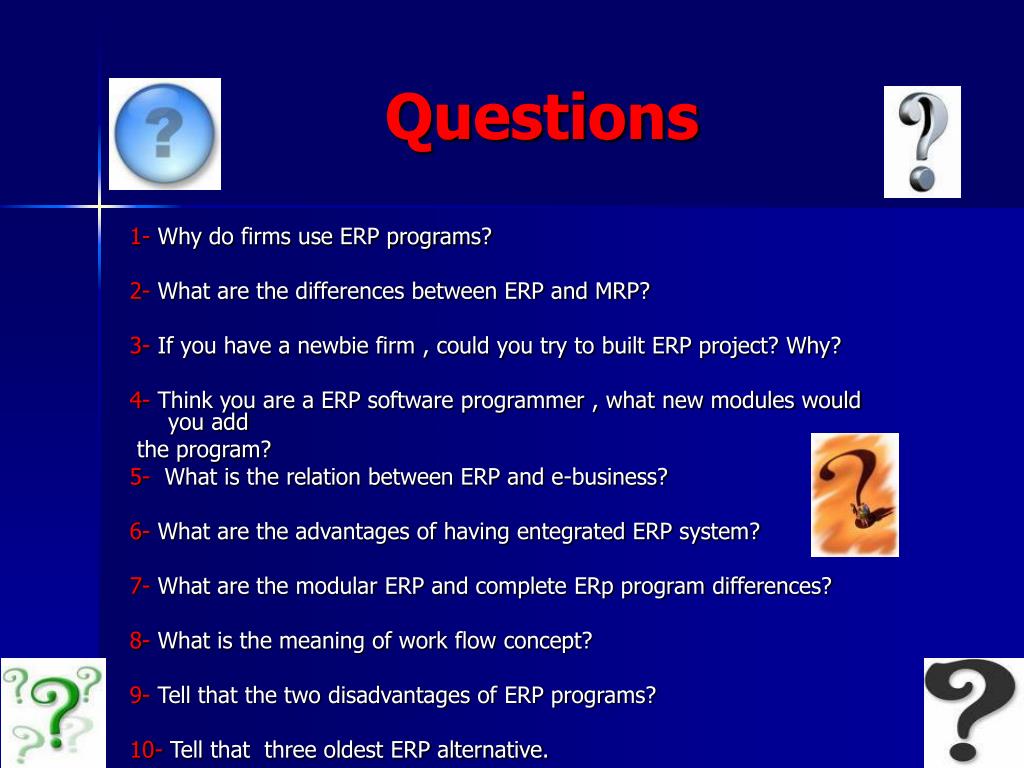 Questions

1- Why do firms use ERP programs?

2- What are the differences between ERP and MRP?

3- If you have a newbie firm , could you try to built ERP project? Why?

4- Think you are a ERP software programmer , what new modules would you add
the program?
5- What is the relation between ERP and e-business?

6- What are the advantages of having entegrated ERP system?

7- What are the modular ERP and complete ERp program differences?

8- What is the meaning of work flow concept?

9- Tell that the two disadvantages of ERP programs?

10- Tell that three oldest ERP alternative.